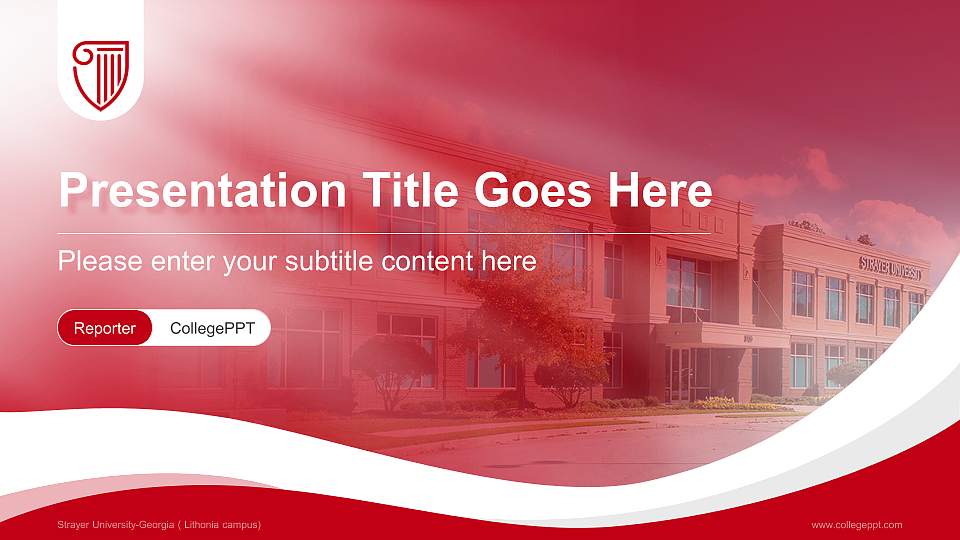 Presentation Title Goes Here

Please enter your subtitle content here

Reporter CollegePPT

STRAYER UNIVERSITY

Strayer University-Georgia ( Lithonia campus)

www.collegeppt.com